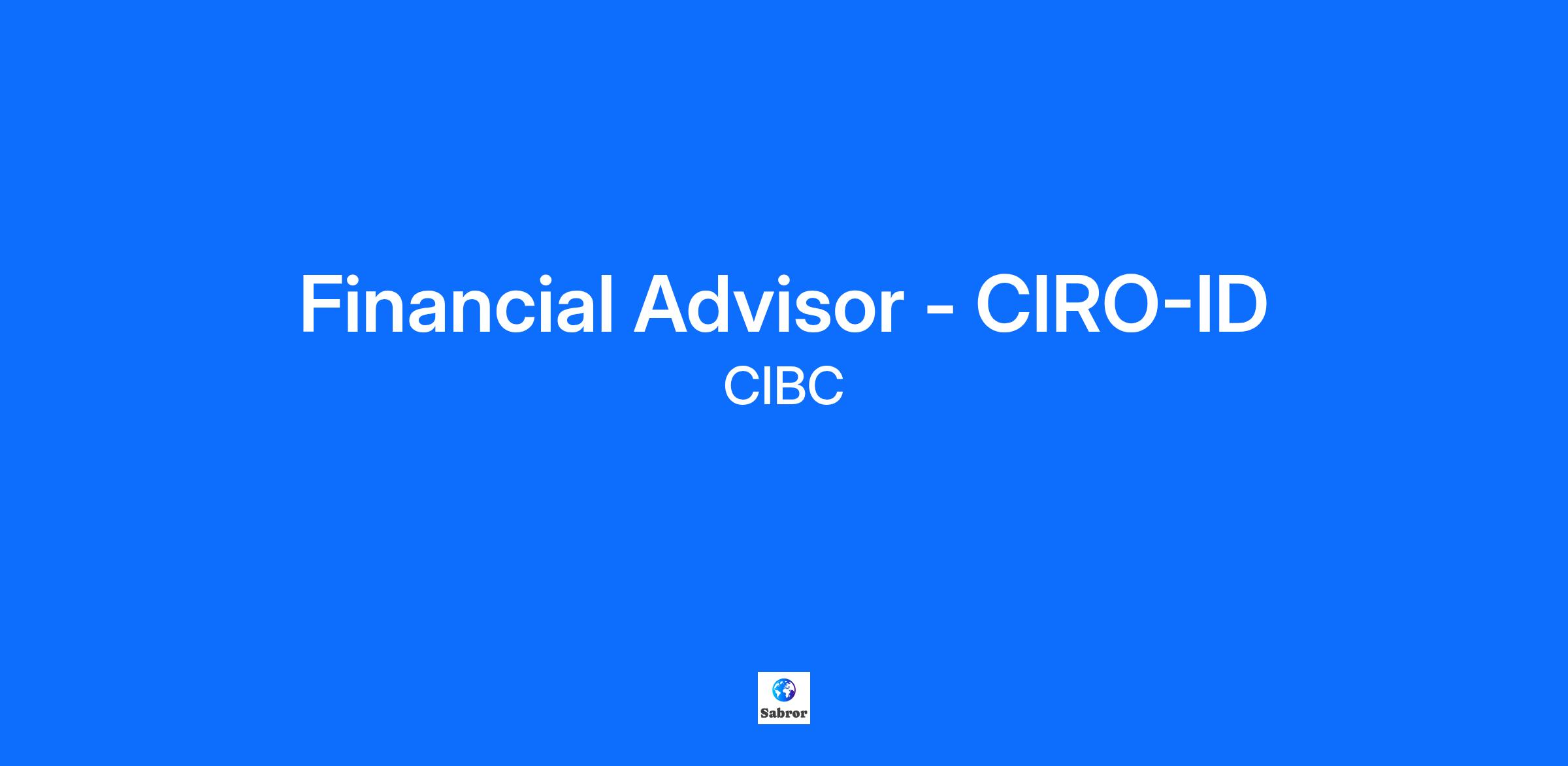 Financial Advisor - CIRO-ID
CIBC

Sabror